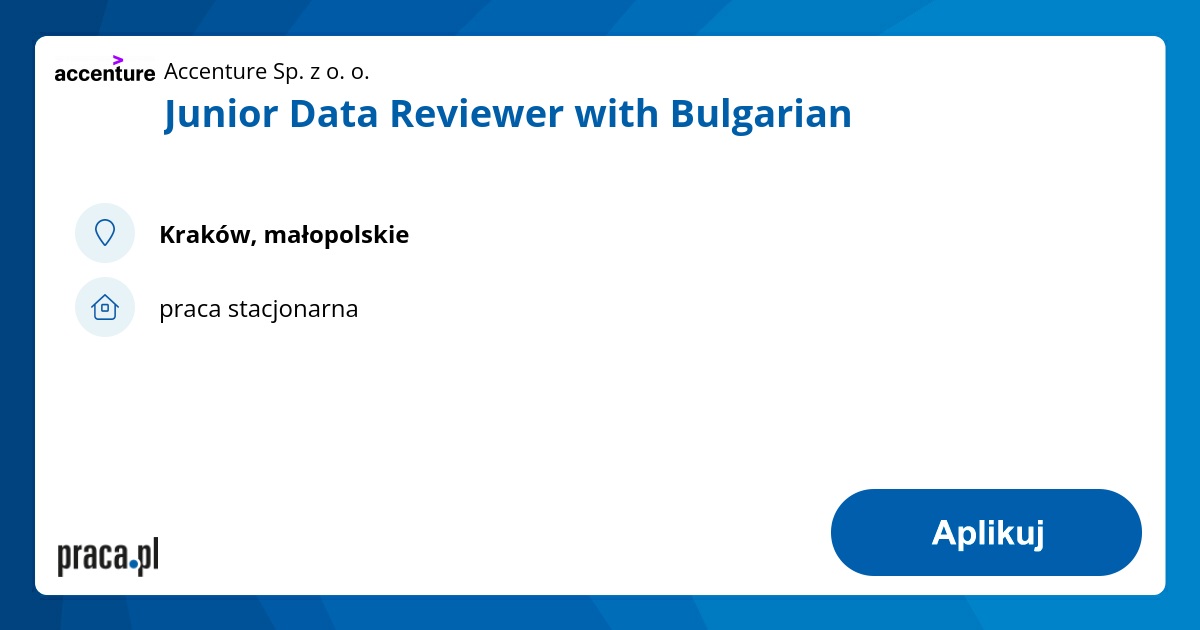 accenture Accenture Sp. z o. o.

Junior Data Reviewer with Bulgarian

Kraków, małopolskie

praca stacjonarna

praca.pl

Aplikuj